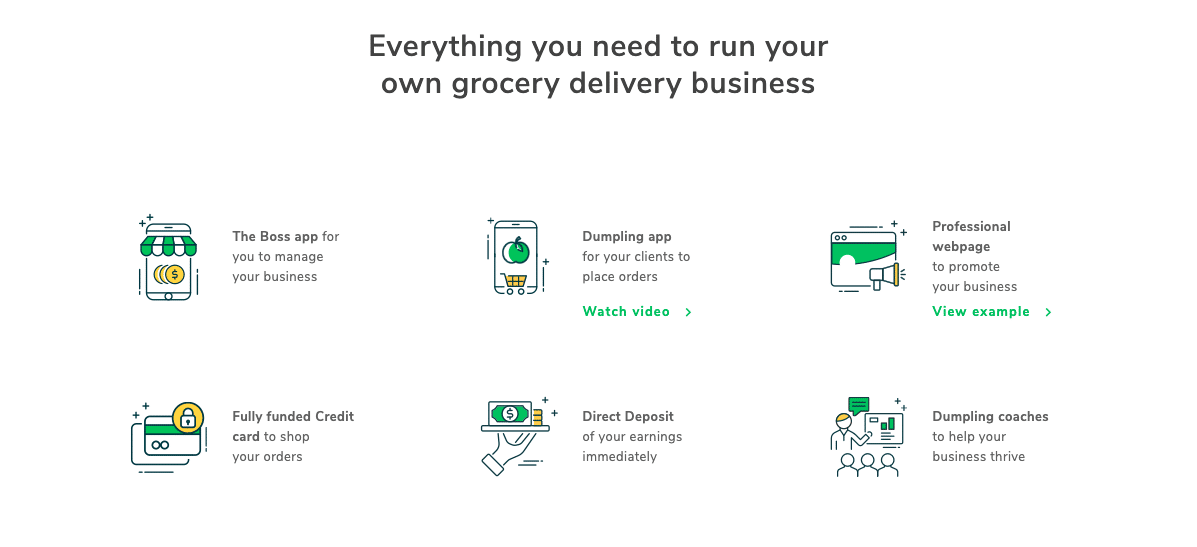 Everything you need to run your own grocery delivery business

The Boss app for you to manage your business

Dumpling app for your clients to place orders

Watch video >

Professional webpage to promote your business

View example >

Fully funded Credit card to shop your orders

Direct Deposit of your earnings immediately

Dumpling coaches to help your business thrive